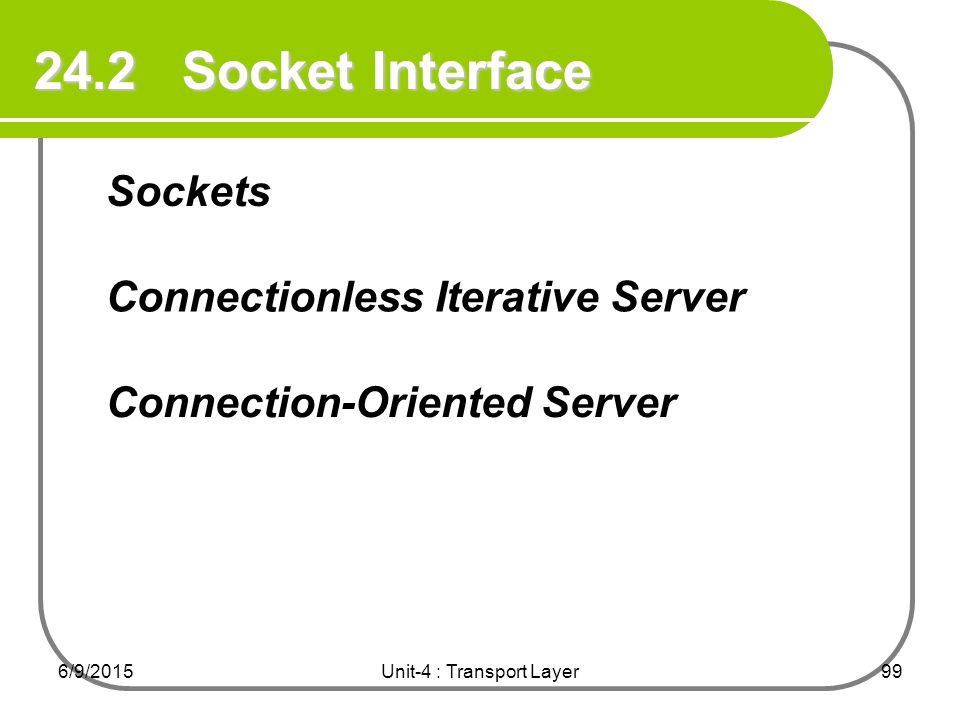 24.2 Socket Interface

Sockets

Connectionless Iterative Server

Connection-Oriented Server

6/9/2015 Unit-4 : Transport Layer 99